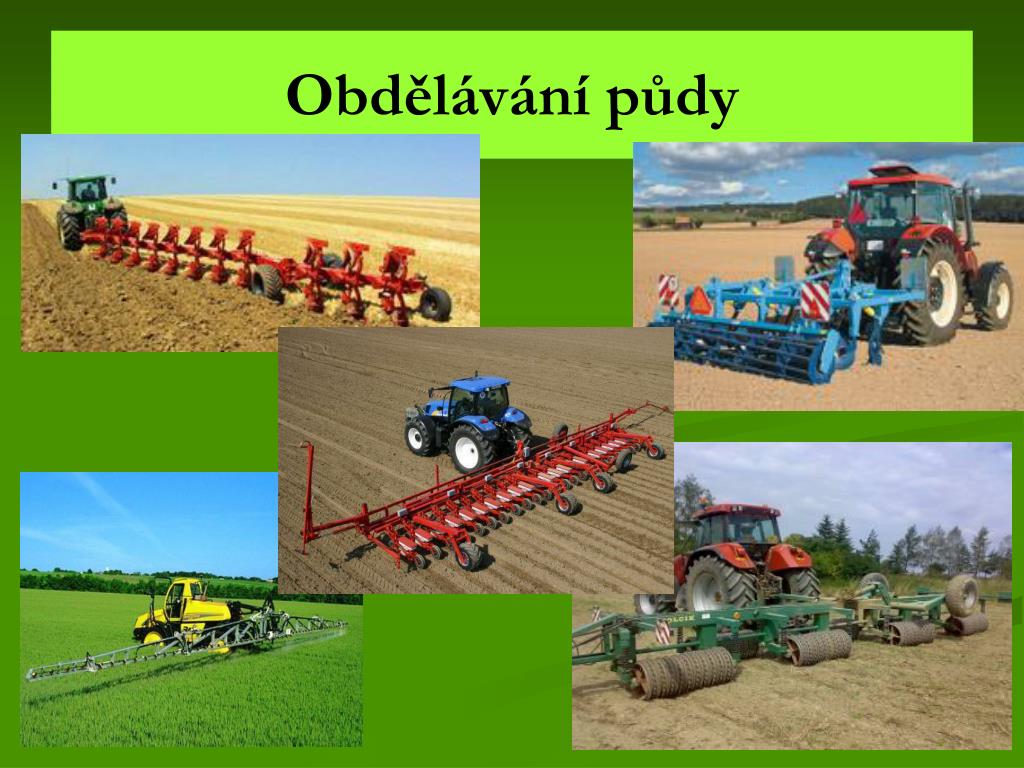 Obdělávání půdy